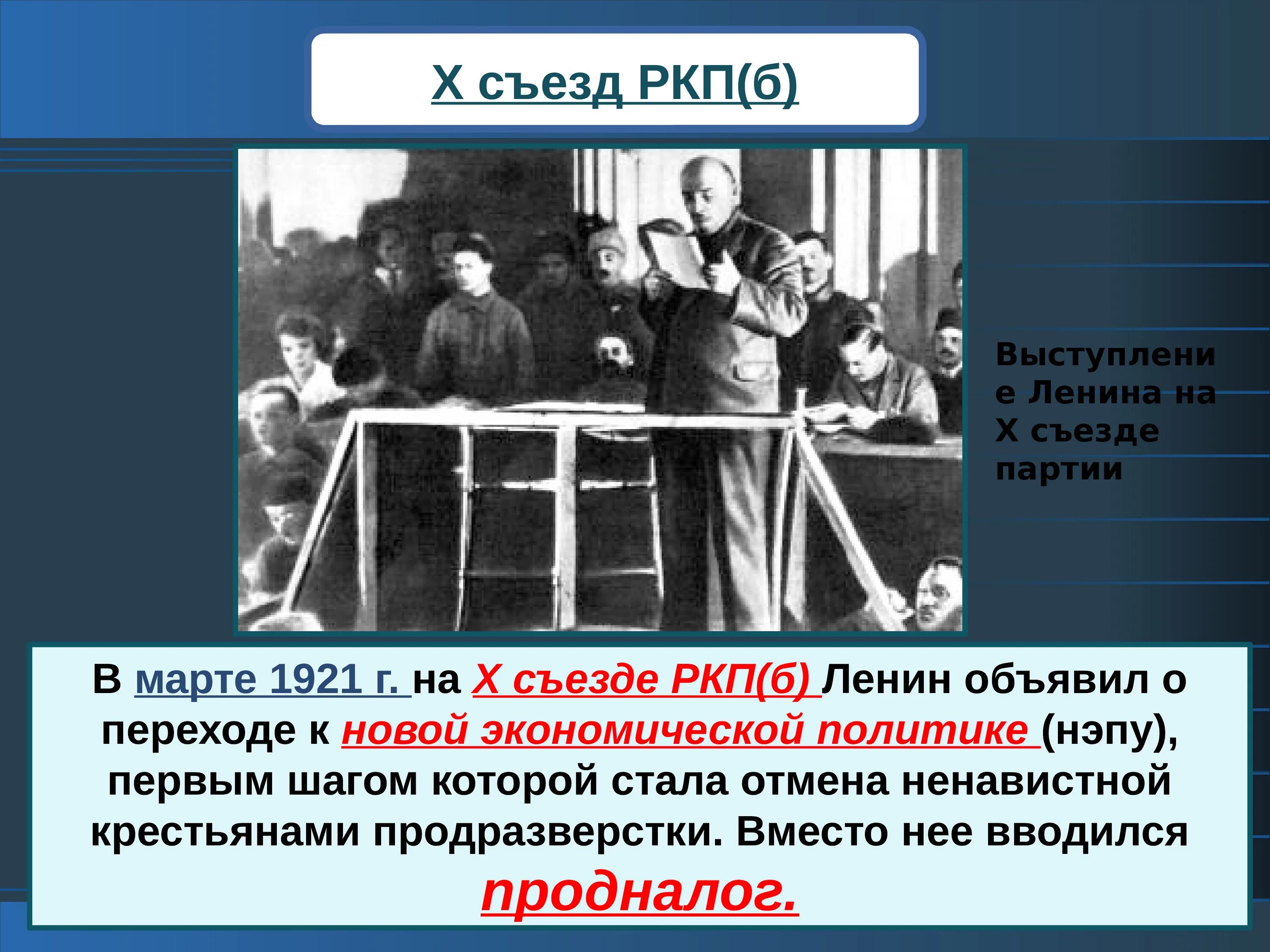 X съезд РКП(б)

Выступление Ленина на X съезде партии

В марте 1921 г. на X съезде РКП(б) Ленин объявил о переходе к новой экономической политике (нэпу), первым шагом которой стала отмена ненавистной крестьянами продразверстки. Вместо нее вводился продналог.